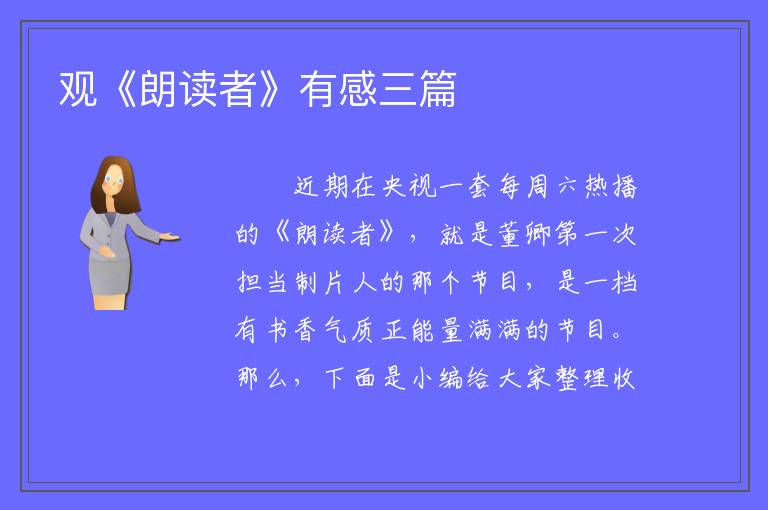 观《朗读者》有感三篇

近期在央视一套每周六热播的《朗读者》，就是董卿第一次担当制片人的那个节目，是一档有书香气质正能量满满的节目。那么，下面是小编给大家整理收